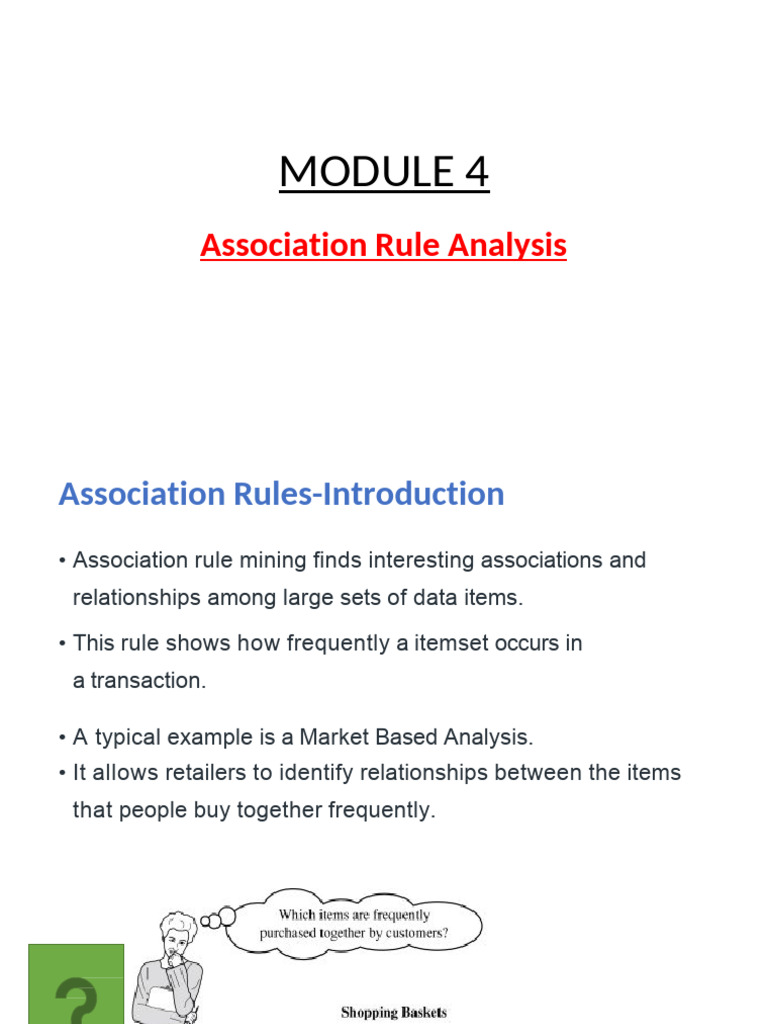 MODULE 4

Association Rule Analysis

Association Rules-Introduction

• Association rule mining finds interesting associations and relationships among large sets of data items.

• This rule shows how frequently a itemset occurs in a transaction.

• A typical example is a Market Based Analysis.
• It allows retailers to identify relationships between the items that people buy together frequently.

Which items are frequently purchased together by customers?

?

Shopping Baskets